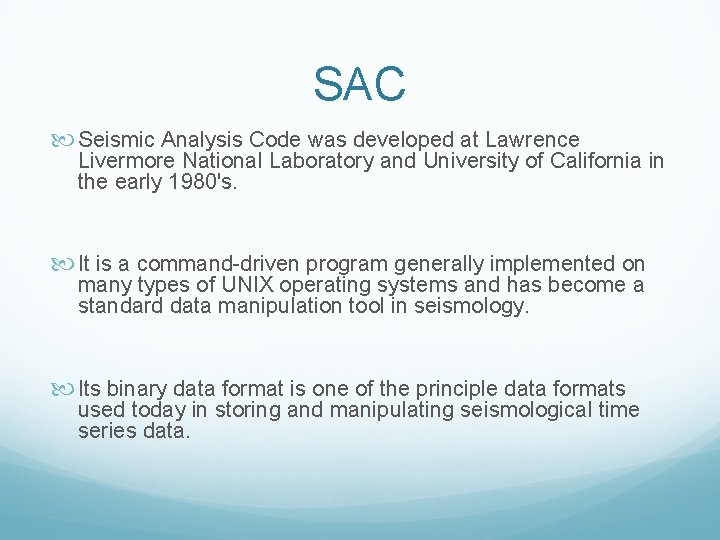 SAC

Seismic Analysis Code was developed at Lawrence Livermore National Laboratory and University of California in the early 1980's.

It is a command-driven program generally implemented on many types of UNIX operating systems and has become a standard data manipulation tool in seismology.

Its binary data format is one of the principle data formats used today in storing and manipulating seismological time series data.